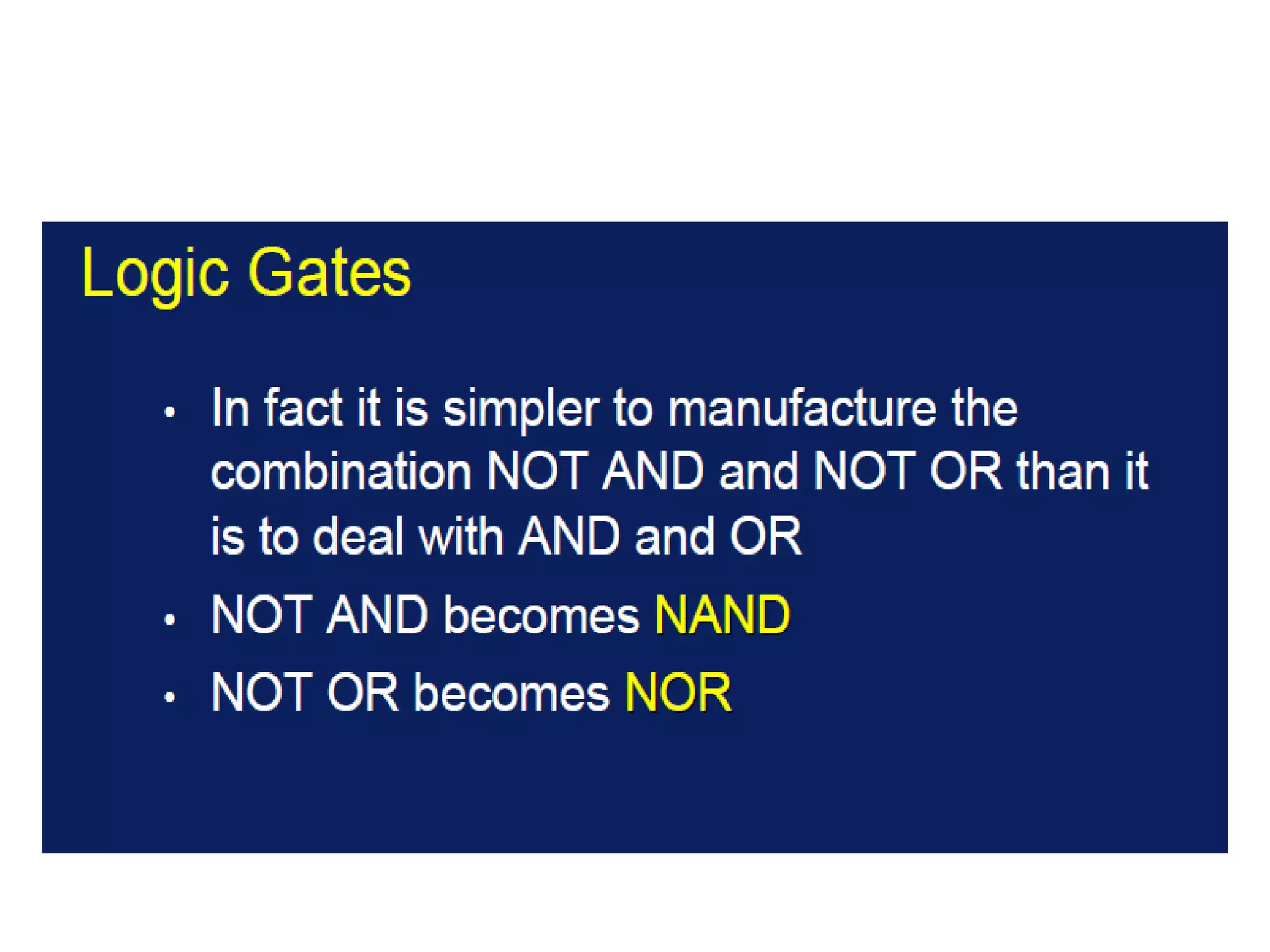 Logic Gates

• In fact it is simpler to manufacture the combination NOT AND and NOT OR than it is to deal with AND and OR
• NOT AND becomes NAND
• NOT OR becomes NOR